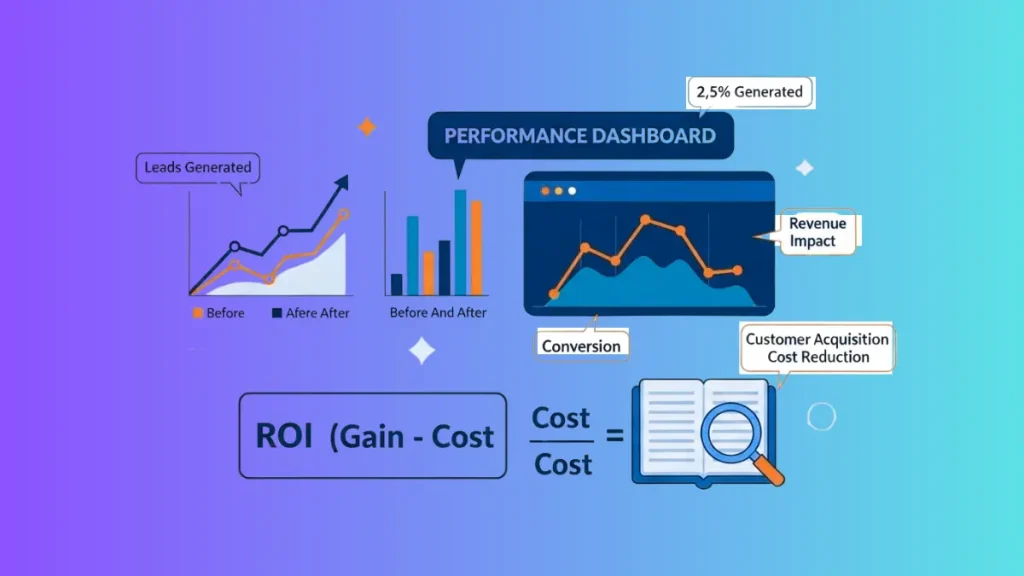 2,5% Generated

PERFORMANCE DASHBOARD

Leads Generated

Before Afere After

Before And After

Revenue Impact

Conversion

Customer Acquisition Cost Reduction

ROI (Gain - Cost

$\frac{Cost}{Cost}$ =